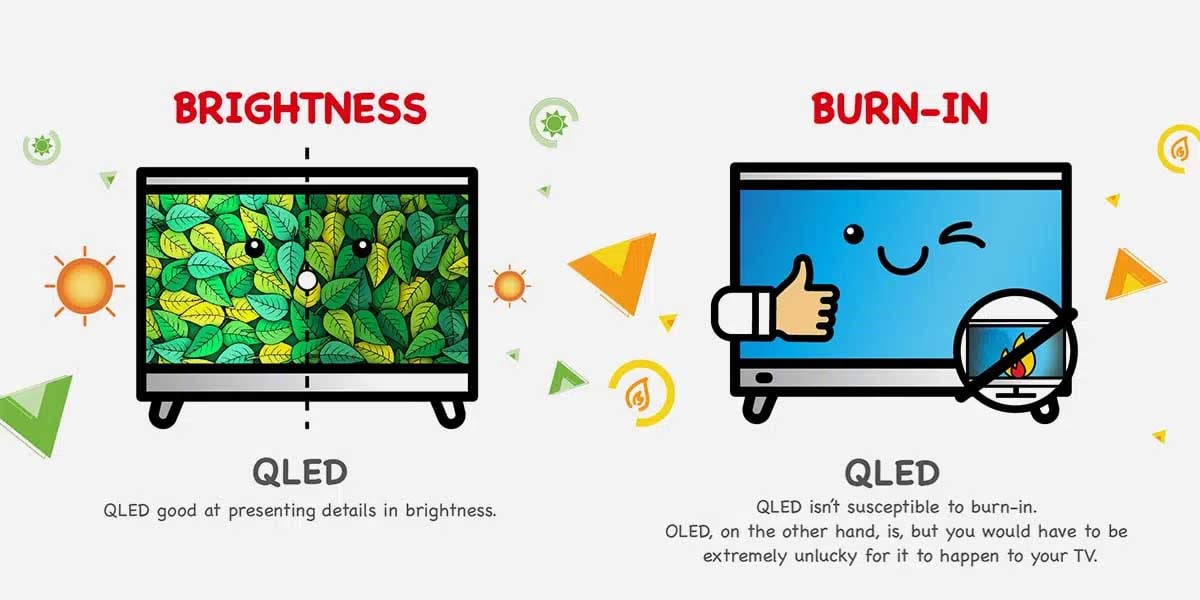 BRIGHTNESS

QLED

QLED good at presenting details in brightness.

BURN-IN

QLED

QLED isn't susceptible to burn-in.
OLED, on the other hand, is, but you would have to be extremely unlucky for it to happen to your TV.